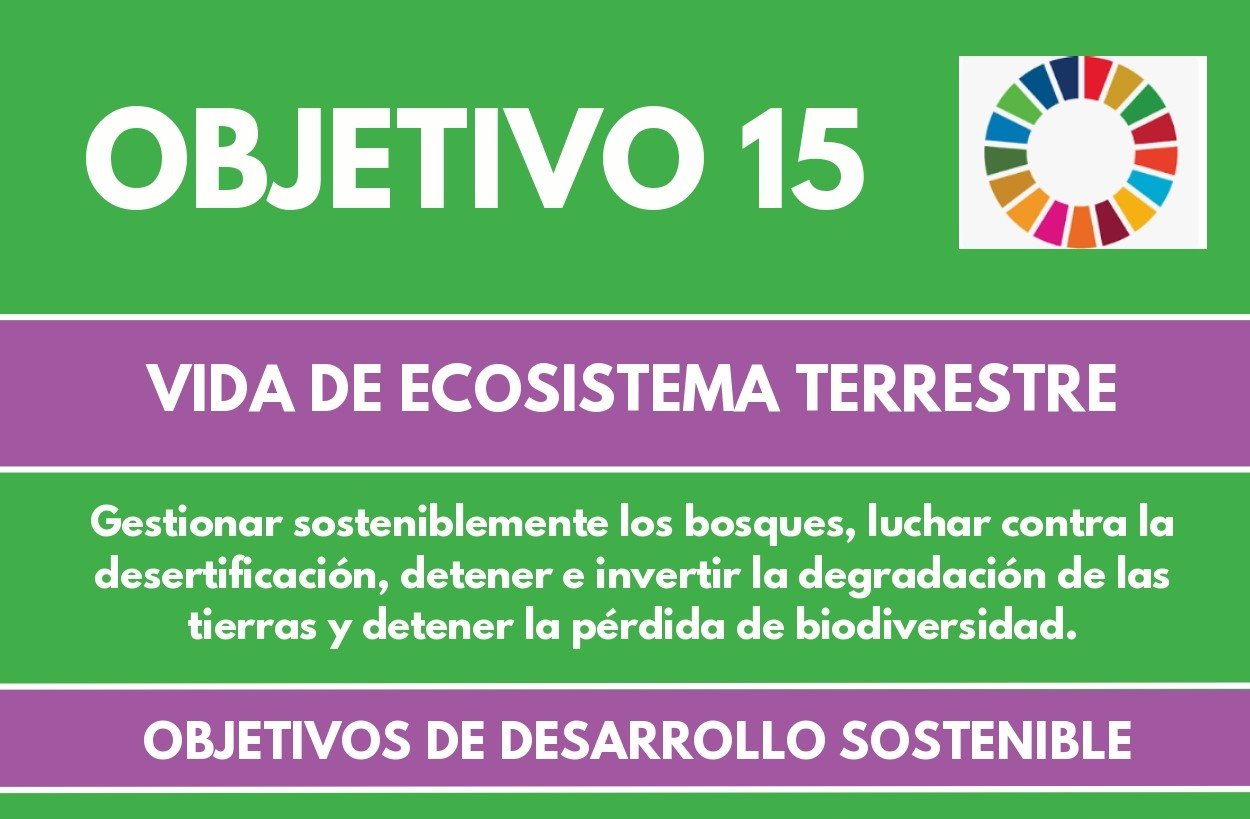 OBJETIVO 15

VIDA DE ECOSISTEMA TERRESTRE

Gestionar sosteniblemente los bosques, luchar contra la desertificación, detener e invertir la degradación de las tierras y detener la pérdida de biodiversidad.

OBJETIVOS DE DESARROLLO SOSTENIBLE